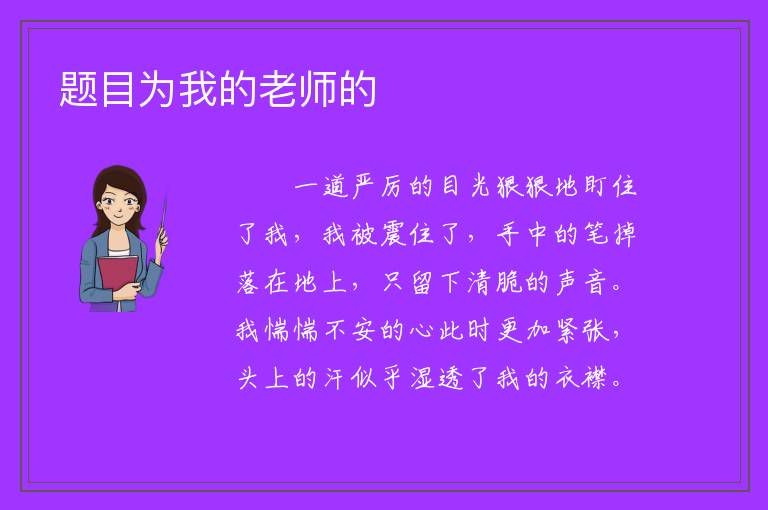 题目为我的老师的

一道严厉的目光狠狠地盯住了我，我被震住了，手中的笔掉落在地上，只留下清脆的声音。我惴惴不安的心此时更加紧张，头上的汗似乎湿透了我的衣襟。